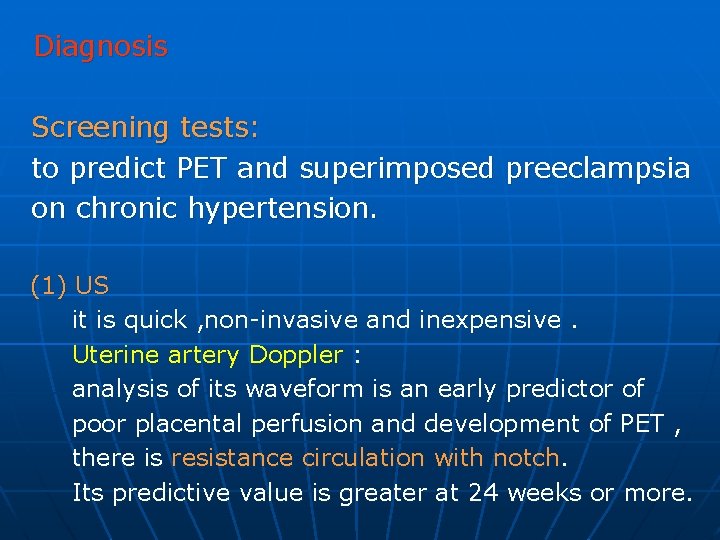 Diagnosis

Screening tests:
to predict PET and superimposed preeclampsia on chronic hypertension.

(1) US
it is quick ,non-invasive and inexpensive .
Uterine artery Doppler :
analysis of its waveform is an early predictor of poor placental perfusion and development of PET , there is resistance circulation with notch.
Its predictive value is greater at 24 weeks or more.